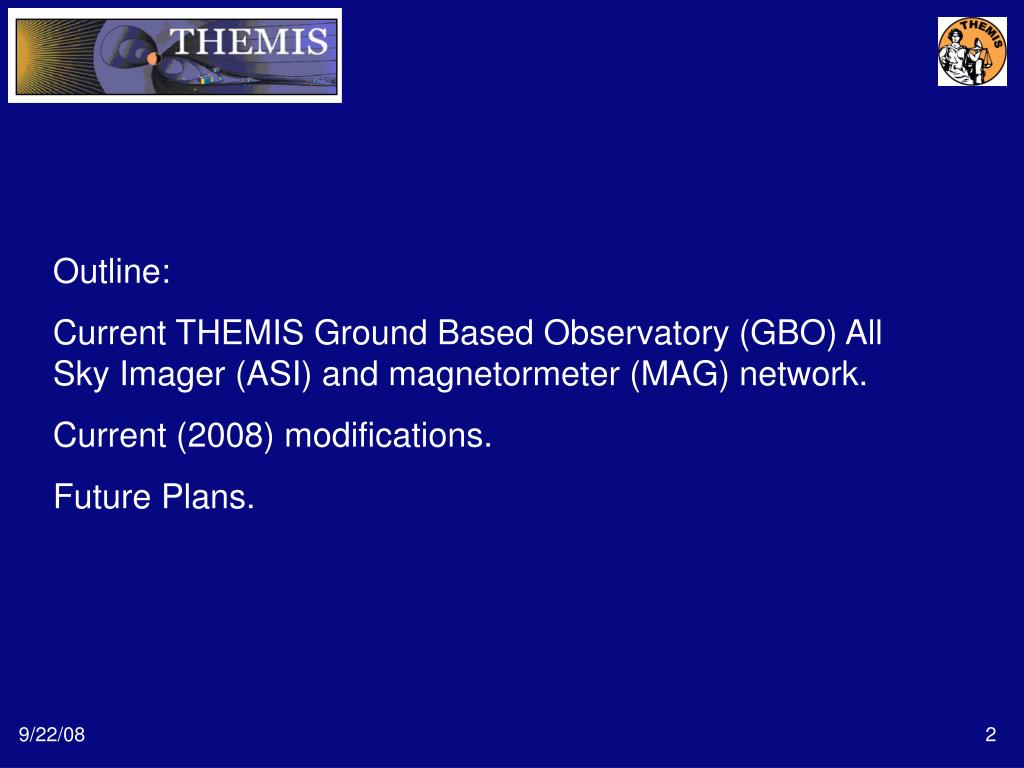 THEMIS

THEMIS

Outline:

Current THEMIS Ground Based Observatory (GBO) All Sky Imager (ASI) and magnetormeter (MAG) network.

Current (2008) modifications.

Future Plans.

9/22/08

2